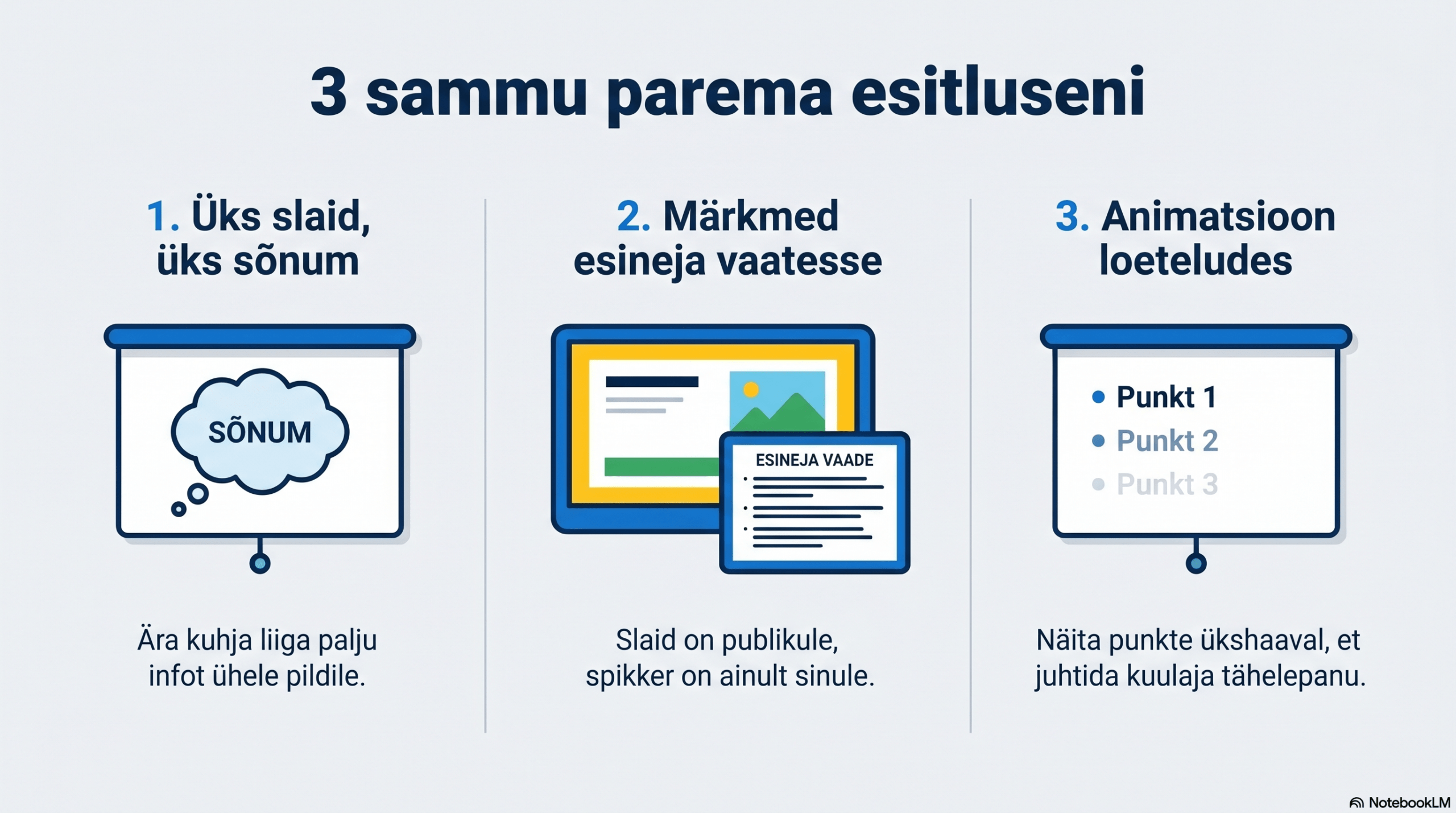 3 sammu parema esitluseni

1. Üks slaid, üks sõnum

SÕNUM

Ära kuhja liiga palju infot ühele pildile.

2. Märkmed esineja vaatesse

ESINEJA VAADE

Slaid on publikule, spikker on ainult sinule.

3. Animatsioon loeteludes

• Punkt 1
• Punkt 2
• Punkt 3

Näita punkte ükshaaval, et juhtida kuulaja tähelepanu.

NotebookLM